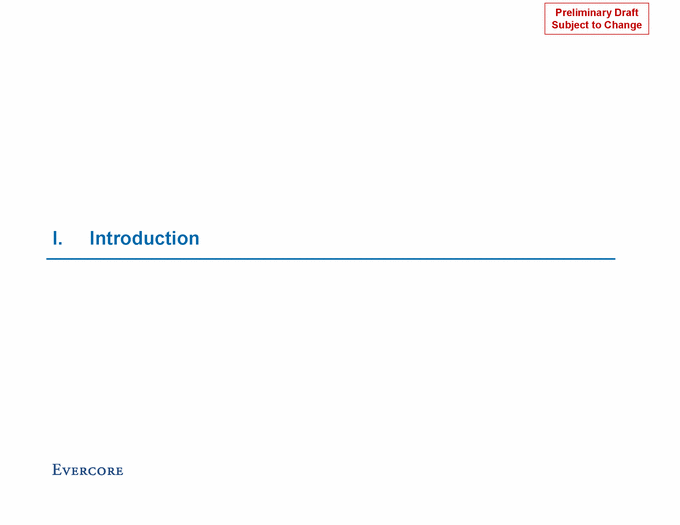 Preliminary Draft
Subject to Change

I. Introduction

EVERCORE